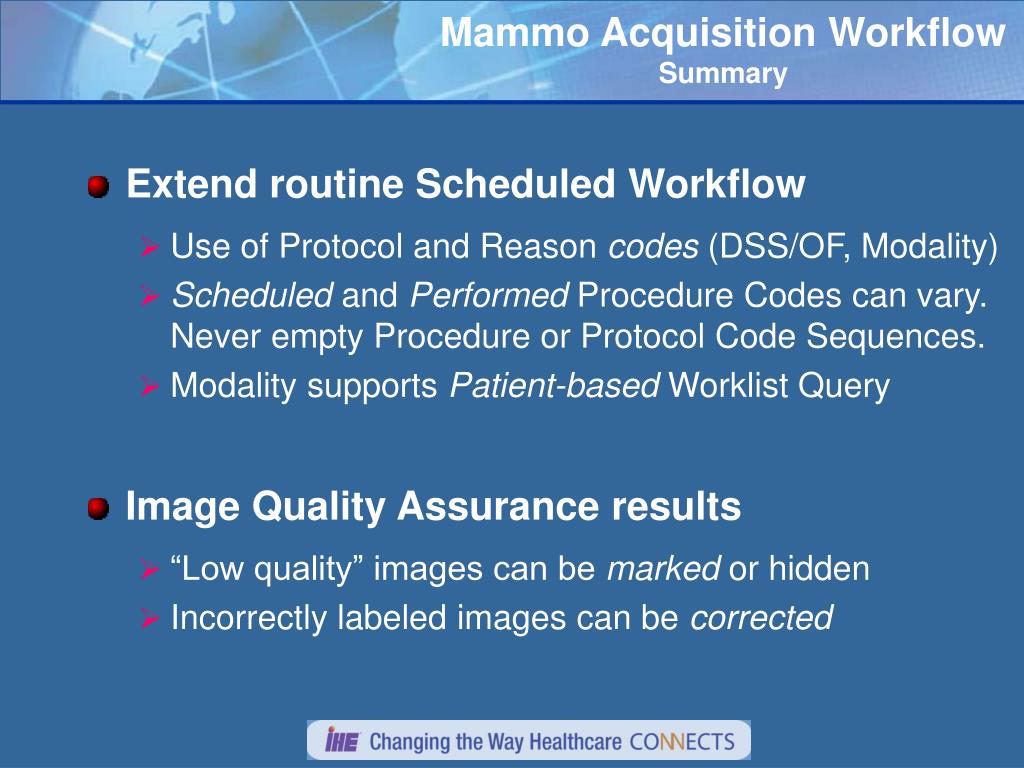 Mammo Acquisition Workflow
Summary

Extend routine Scheduled Workflow

Use of Protocol and Reason codes (DSS/OF, Modality)

Scheduled and Performed Procedure Codes can vary. Never empty Procedure or Protocol Code Sequences.

Modality supports Patient-based Worklist Query

Image Quality Assurance results

“Low quality” images can be marked or hidden

Incorrectly labeled images can be corrected

IHE Changing the Way Healthcare CONNECTS